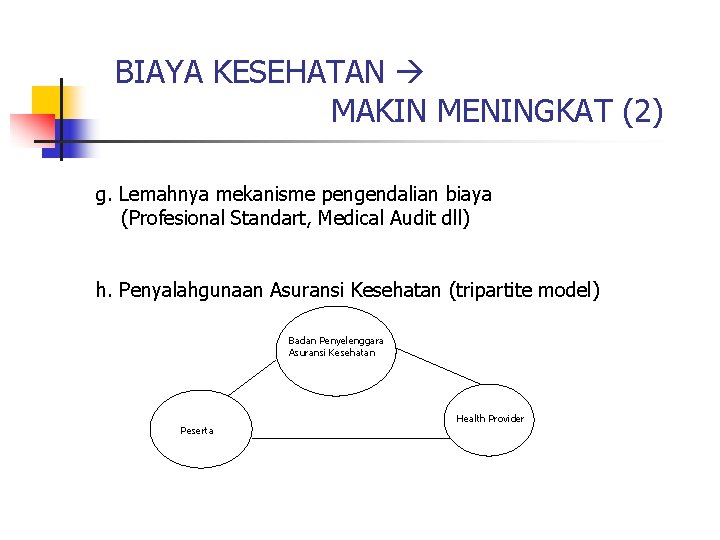 BIAYA KESEHATAN → MAKIN MENINGKAT (2)

g. Lemahnya mekanisme pengendalian biaya (Profesional Standart, Medical Audit dll)

h. Penyalahgunaan Asuransi Kesehatan (tripartite model)

Badan Penyelenggara Asuransi Kesehatan

Peserta

Health Provider